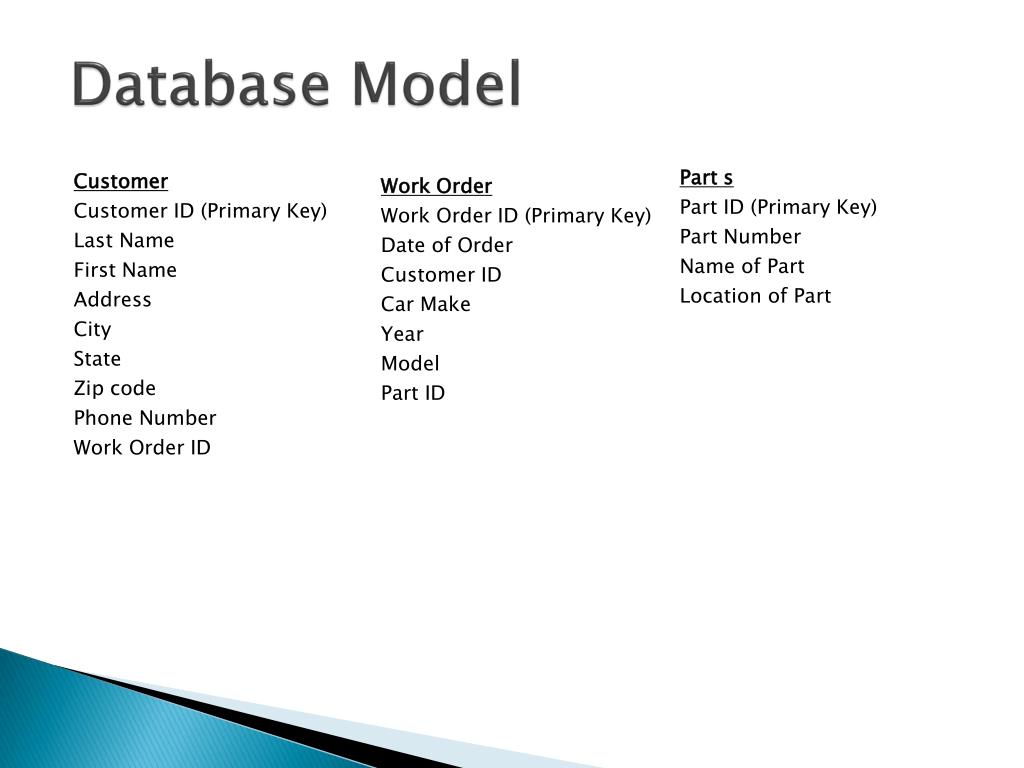 Database Model

Customer
Customer ID (Primary Key)
Last Name
First Name
Address
City
State
Zip code
Phone Number
Work Order ID

Work Order
Work Order ID (Primary Key)
Date of Order
Customer ID
Car Make
Year
Model
Part ID

Part s
Part ID (Primary Key)
Part Number
Name of Part
Location of Part